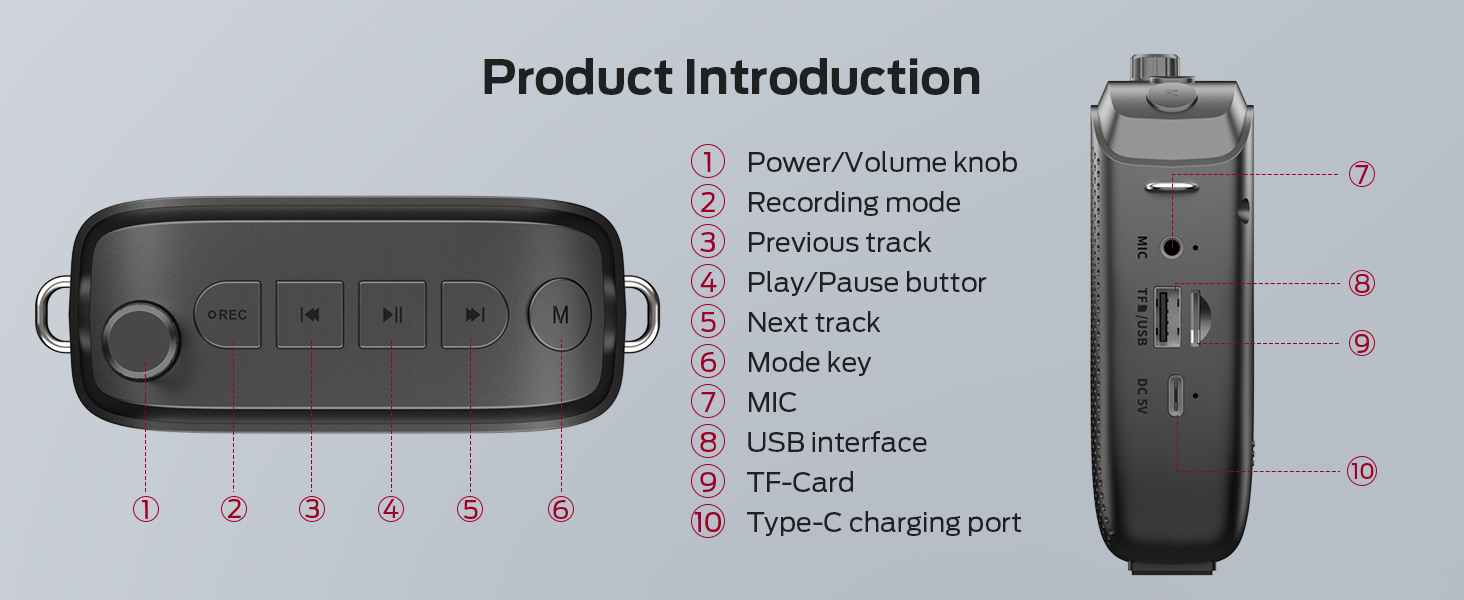 Product Introduction

① Power/Volume knob
② Recording mode
③ Previous track
④ Play/Pause buttor
⑤ Next track
⑥ Mode key
⑦ MIC
⑧ USB interface
⑨ TF-Card
⑩ Type-C charging port

REC
M

① ② ③ ④ ⑤ ⑥

MIC
TF/USB
DC 5V

⑦ ⑧ ⑨ ⑩